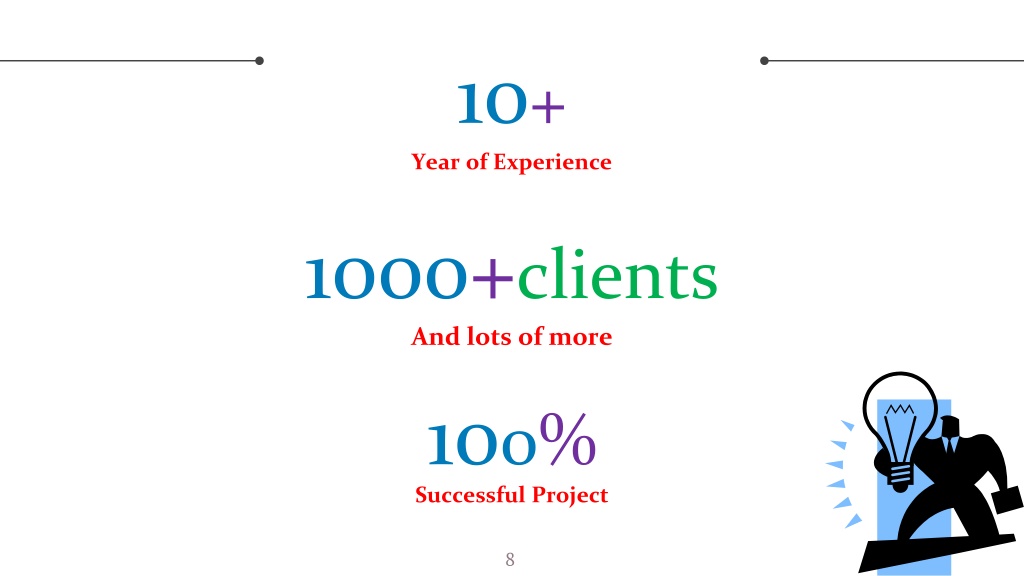 10+

Year of Experience

1000+clients

And lots of more

100%

Successful Project

8